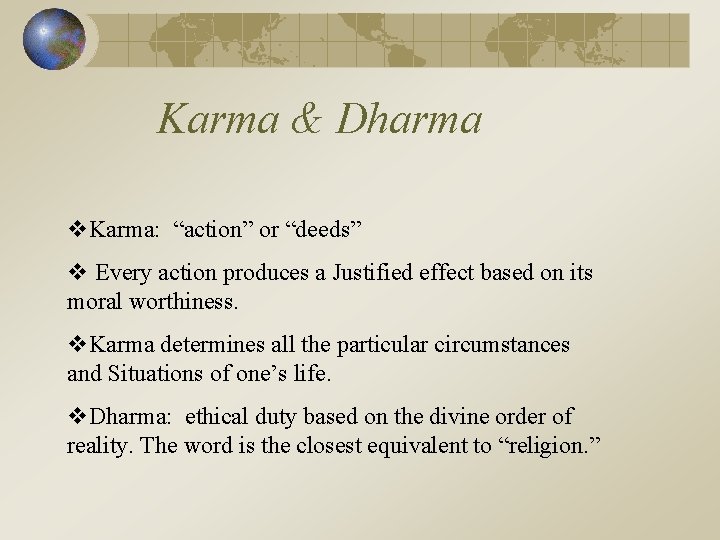 Karma & Dharma

❖Karma: “action” or “deeds”

❖ Every action produces a Justified effect based on its moral worthiness.

❖Karma determines all the particular circumstances and Situations of one’s life.

❖Dharma: ethical duty based on the divine order of reality. The word is the closest equivalent to “religion.”